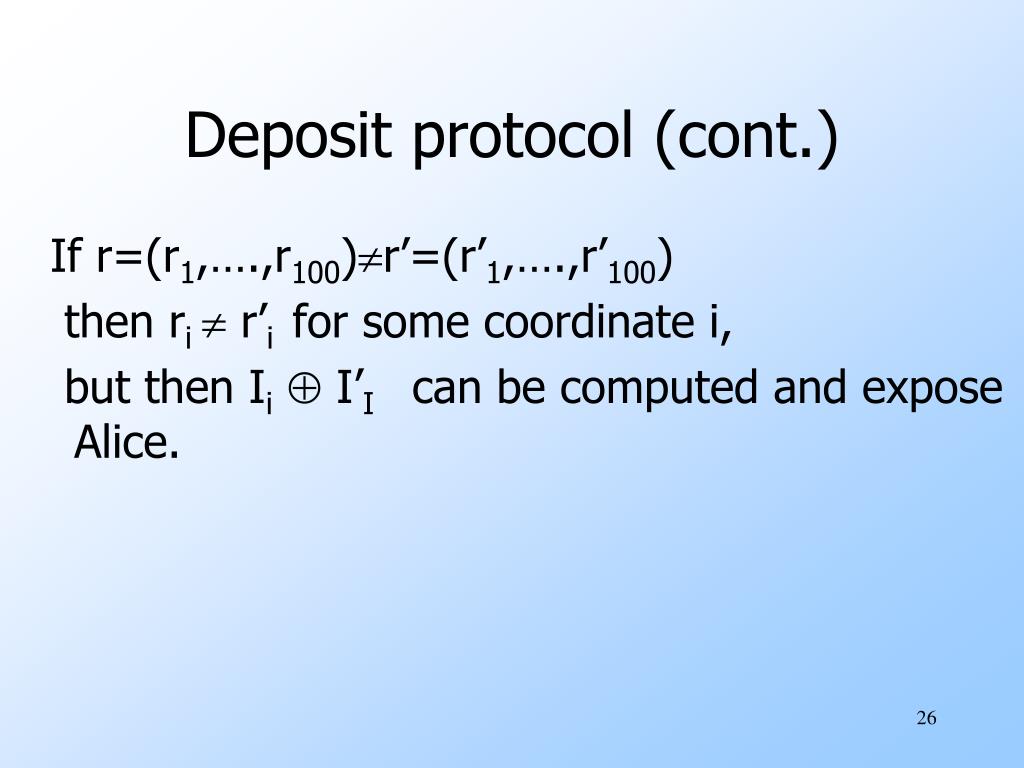 Deposit protocol (cont.)

If $r=(r_1,\ldots,r_{100})\neq r'=(r'_1,\ldots,r'_{100})$
then $r_i \neq r'_i$ for some coordinate i,
but then $I_i \oplus I'_I$ can be computed and expose Alice.

26